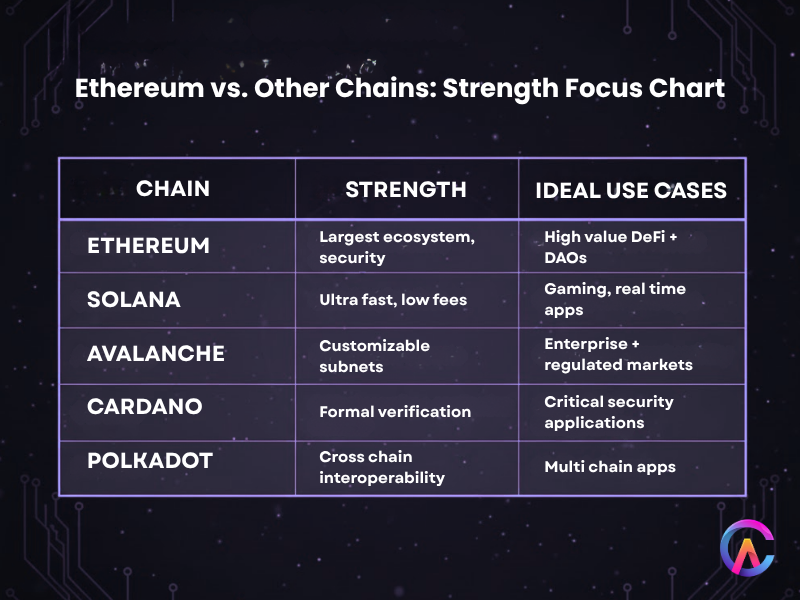 Ethereum vs. Other Chains: Strength Focus Chart

| CHAIN | STRENGTH | IDEAL USE CASES |
|---|---|---|
| ETHEREUM | Largest ecosystem, security | High value DeFi + DAOs |
| SOLANA | Ultra fast, low fees | Gaming, real time apps |
| AVALANCHE | Customizable subnets | Enterprise + regulated markets |
| CARDANO | Formal verification | Critical security applications |
| POLKADOT | Cross chain interoperability | Multi chain apps |